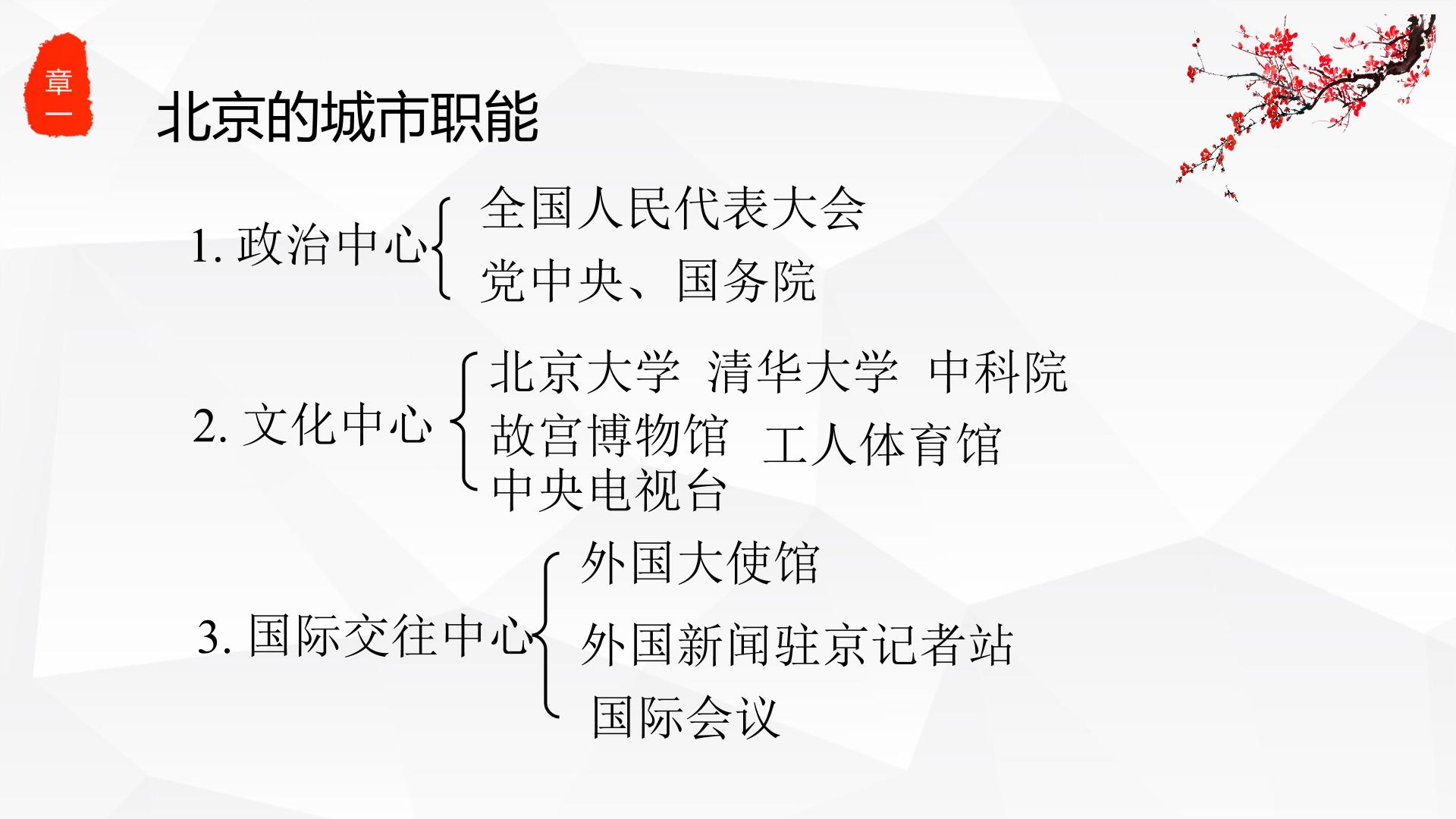 章一

北京的城市职能

1. 政治中心

全国人民代表大会

党中央、国务院

2. 文化中心

北京大学 清华大学 中科院

故宫博物馆 工人体育馆

中央电视台

3. 国际交往中心

外国大使馆

外国新闻驻京记者站

国际会议